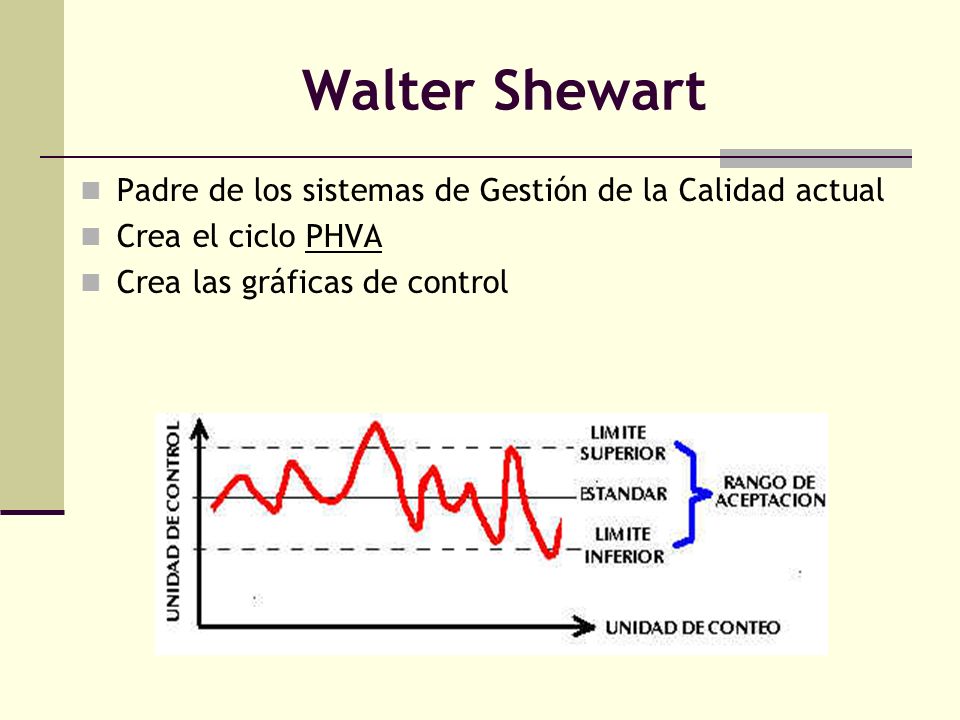 Walter Shewart

Padre de los sistemas de Gestión de la Calidad actual
Crea el ciclo PHVA
Crea las gráficas de control

UNIDAD DE CONTROL
LIMITE SUPERIOR
ESTANDAR
LIMITE INFERIOR
RANGO DE ACEPTACION
UNIDAD DE CONTEO